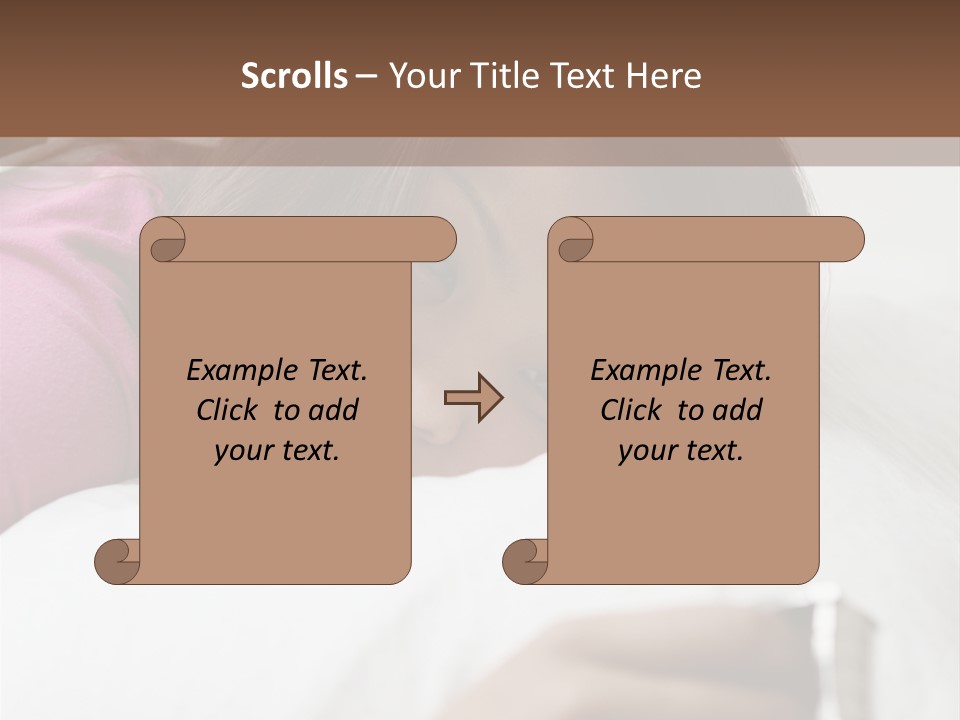 Scrolls – Your Title Text Here

Example Text. Click to add your text.

Example Text. Click to add your text.